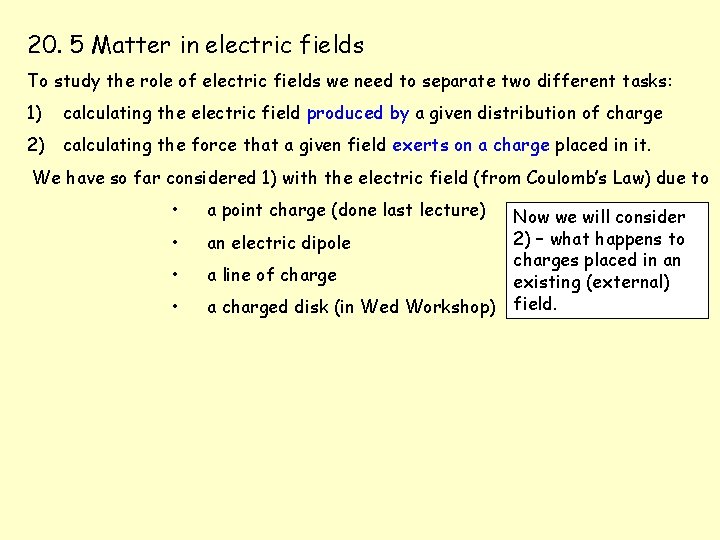 20. 5 Matter in electric fields

To study the role of electric fields we need to separate two different tasks:

1) calculating the electric field produced by a given distribution of charge

2) calculating the force that a given field exerts on a charge placed in it.

We have so far considered 1) with the electric field (from Coulomb's Law) due to

• a point charge (done last lecture)
• an electric dipole
• a line of charge
• a charged disk (in Wed Workshop)

Now we will consider 2) – what happens to charges placed in an existing (external) field.